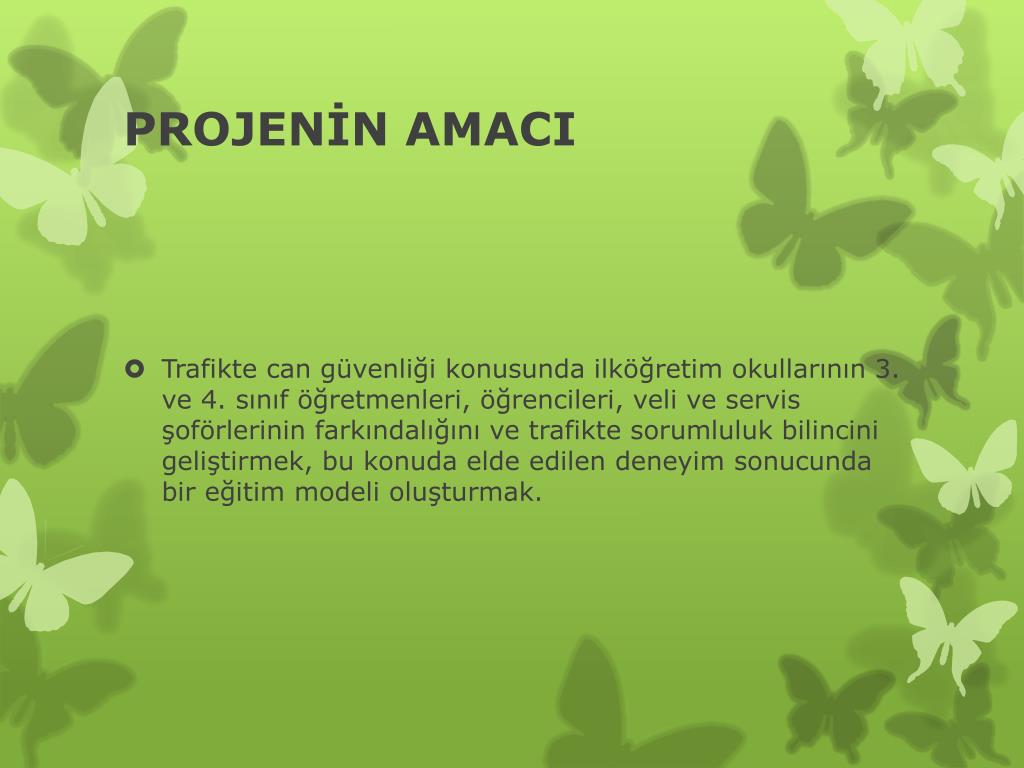 PROJENİN AMACI

Trafikte can güvenliği konusunda ilköğretim okullarının 3. ve 4. sınıf öğretmenleri, öğrencileri, veli ve servis şoförlerinin farkındalığını ve trafikte sorumluluk bilincini geliştirmek, bu konuda elde edilen deneyim sonucunda bir eğitim modeli oluşturmak.